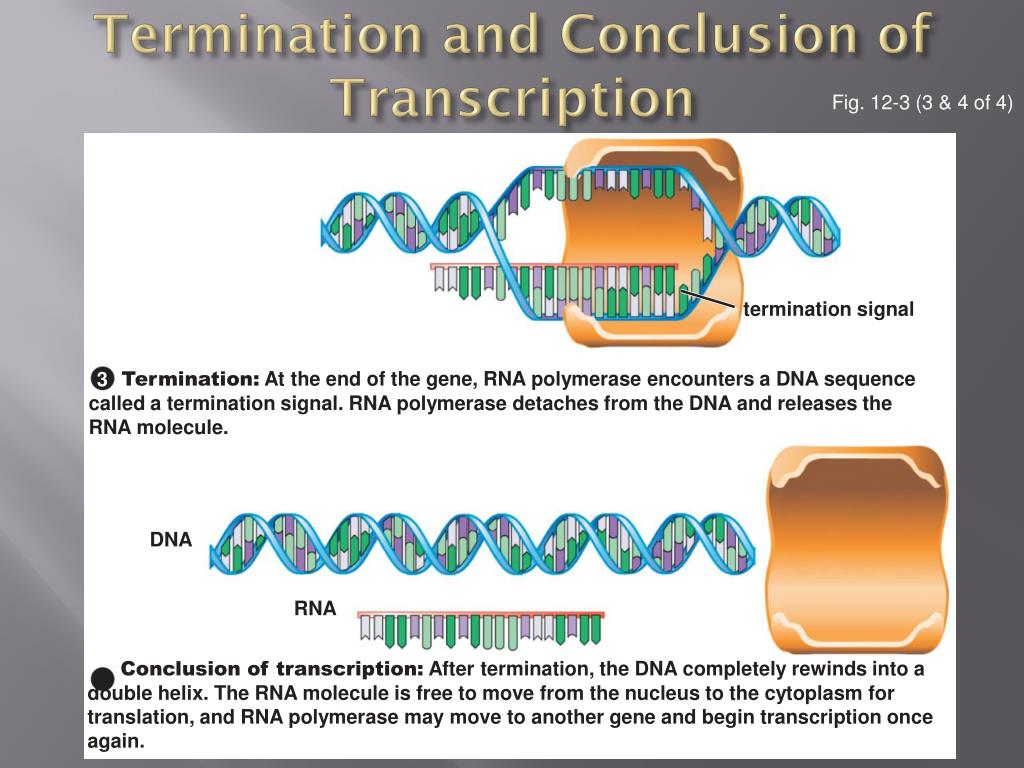 Termination and Conclusion of Transcription

Fig. 12-3 (3 & 4 of 4)

termination signal

❸ Termination: At the end of the gene, RNA polymerase encounters a DNA sequence called a termination signal. RNA polymerase detaches from the DNA and releases the RNA molecule.

DNA

RNA

Conclusion of transcription: After termination, the DNA completely rewinds into a double helix. The RNA molecule is free to move from the nucleus to the cytoplasm for translation, and RNA polymerase may move to another gene and begin transcription once again.